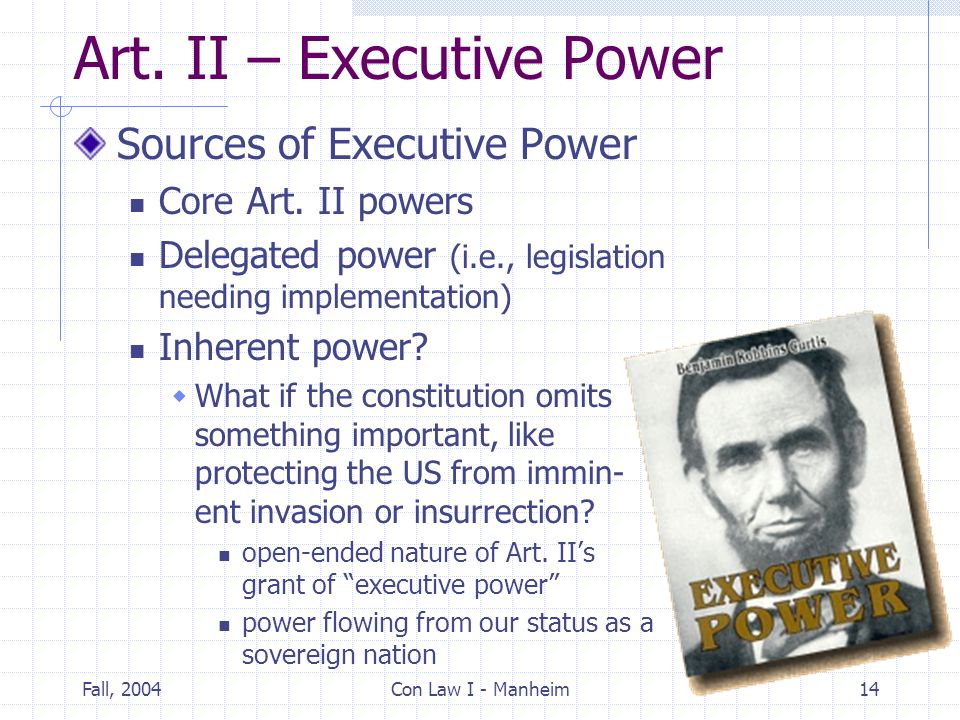 Art. II – Executive Power

Sources of Executive Power

Core Art. II powers

Delegated power (i.e., legislation needing implementation)

Inherent power?

What if the constitution omits something important, like protecting the US from imminent invasion or insurrection?

open-ended nature of Art. II's grant of "executive power"

power flowing from our status as a sovereign nation

Benjamin Robbins Curtis

EXECUTIVE POWER

Fall, 2004

Con Law I - Manheim

14